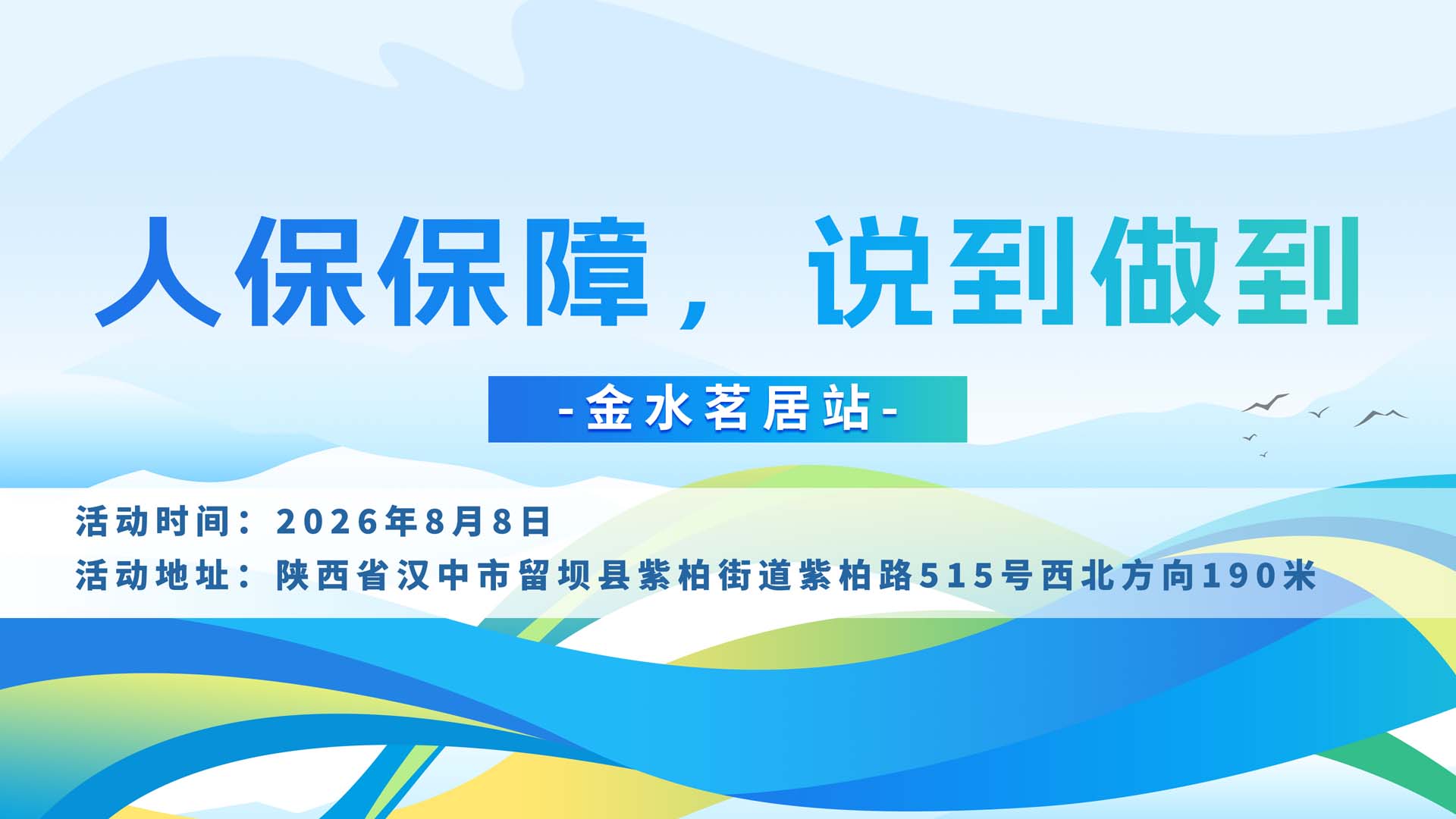 人保保障，说到做到

-金水茗居站-

活动时间：2026年8月8日

活动地址：陕西省汉中市留坝县紫柏街道紫柏路515号西北方向190米